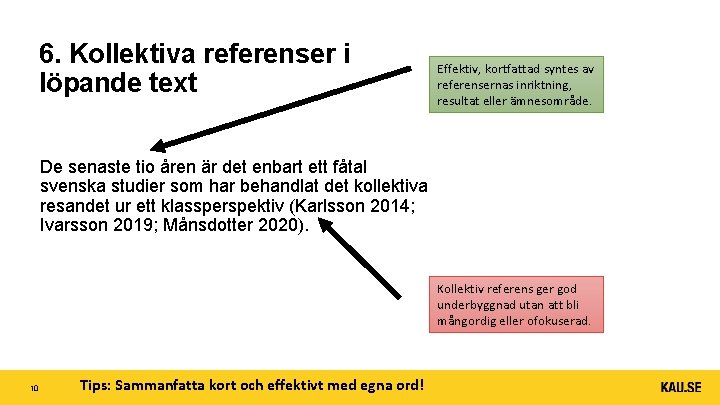 6. Kollektiva referenser i löpande text

Effektiv, kortfattad syntes av referensernas inriktning, resultat eller ämnesområde.

De senaste tio åren är det enbart ett fåtal svenska studier som har behandlat det kollektiva resandet ur ett klassperspektiv (Karlsson 2014; Ivarsson 2019; Månsdotter 2020).

Kollektiv referens ger god underbyggnad utan att bli mångordig eller ofokuserad.

10

Tips: Sammanfatta kort och effektivt med egna ord!

KAU.SE